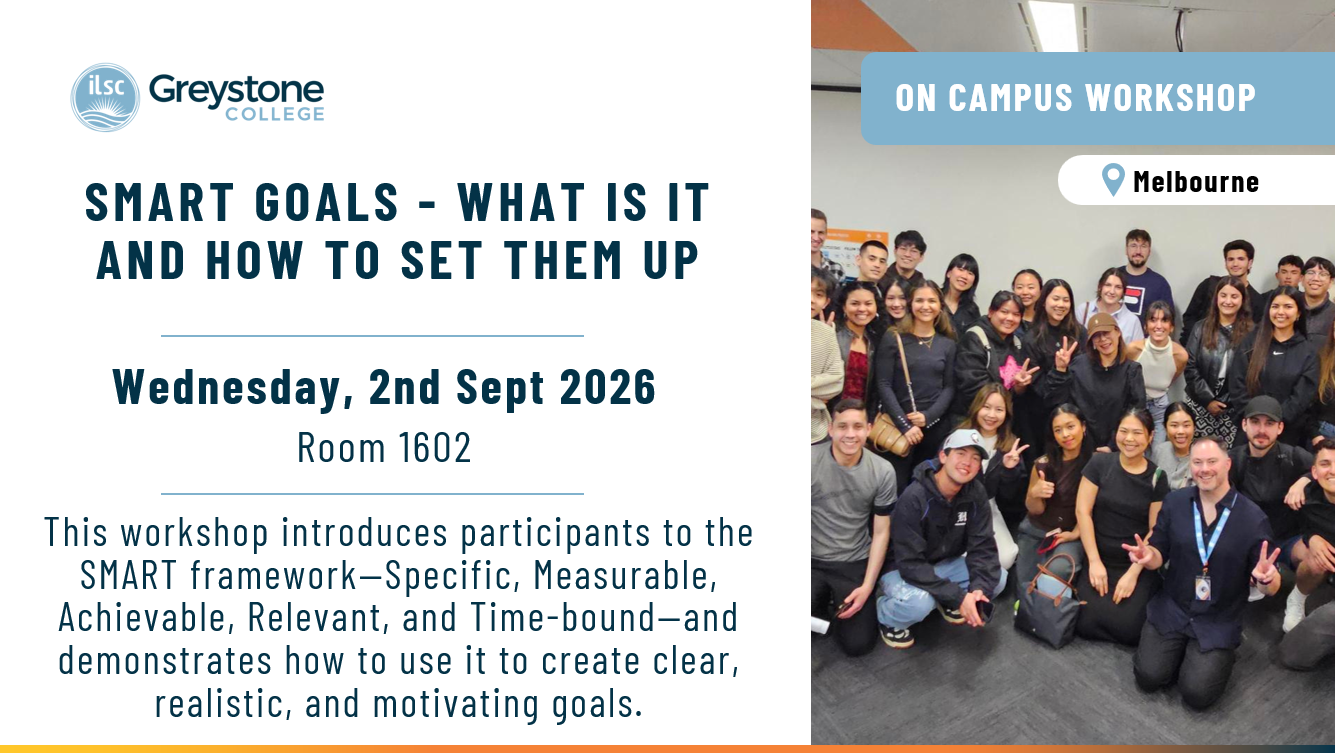 ilsc Greystone COLLEGE

SMART GOALS - WHAT IS IT AND HOW TO SET THEM UP

Wednesday, 2nd Sept 2026

Room 1602

This workshop introduces participants to the SMART framework—Specific, Measurable, Achievable, Relevant, and Time-bound—and demonstrates how to use it to create clear, realistic, and motivating goals.

ON CAMPUS WORKSHOP

Melbourne